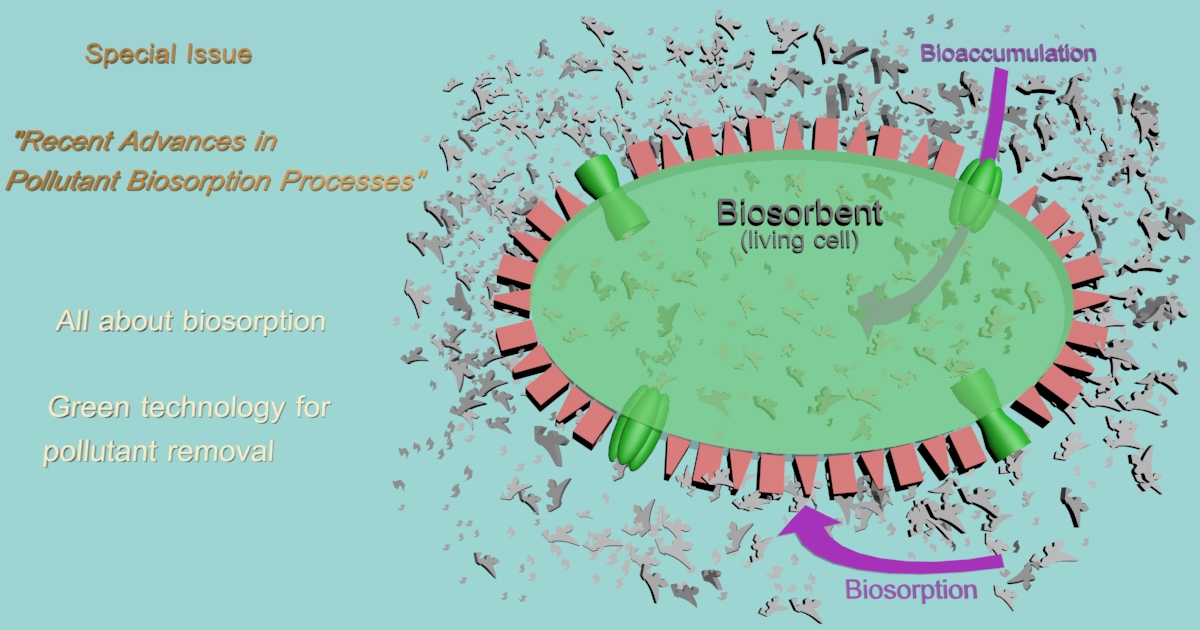 Special Issue

"Recent Advances in Pollutant Biosorption Processes"

All about biosorption

Green technology for pollutant removal

Bioaccumulation

Biosorbent
(living cell)

Biosorption